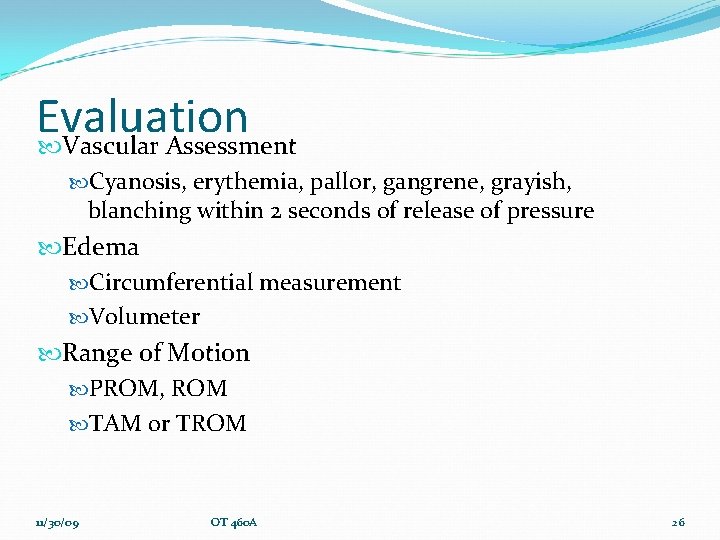 Evaluation

Vascular Assessment

Cyanosis, erythemia, pallor, gangrene, grayish, blanching within 2 seconds of release of pressure

Edema

Circumferential measurement

Volumeter

Range of Motion

PROM, ROM

TAM or TROM

11/30/09 OT 460A 26